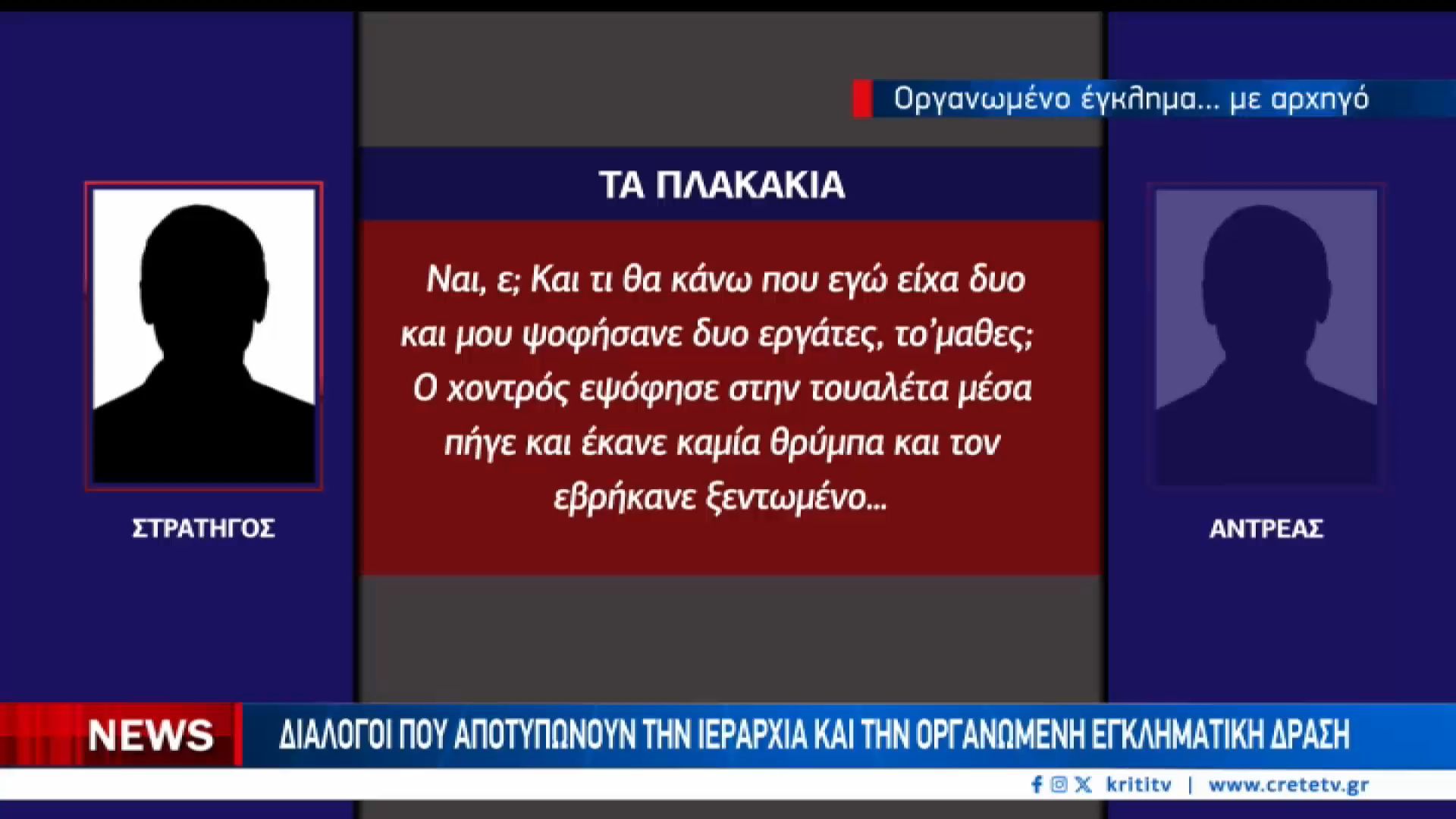 Οργανωμένο έγκλημα... με αρχηγό

ΤΑ ΠΛΑΚΑΚΙΑ

Ναι, ε; Και τι θα κάνω που εγώ είχα δυο και μου ψοφήσανε δυο εργάτες, το'μαθες; Ο χοντρός εψόφησε στην τουαλέτα μέσα πήγε και έκανε καμία θρύμπα και τον εβρήκανε ξεντωμένο...

ΣΤΡΑΤΗΓΟΣ

ΑΝΤΡΕΑΣ

NEWS

ΔΙΑΛΟΓΟΙ ΠΟΥ ΑΠΟΤΥΠΩΝΟΥΝ ΤΗΝ ΙΕΡΑΡΧΙΑ ΚΑΙ ΤΗΝ ΟΡΓΑΝΩΜΕΝΗ ΕΓΚΛΗΜΑΤΙΚΗ ΔΡΑΣΗ

krititv | www.cretetv.gr